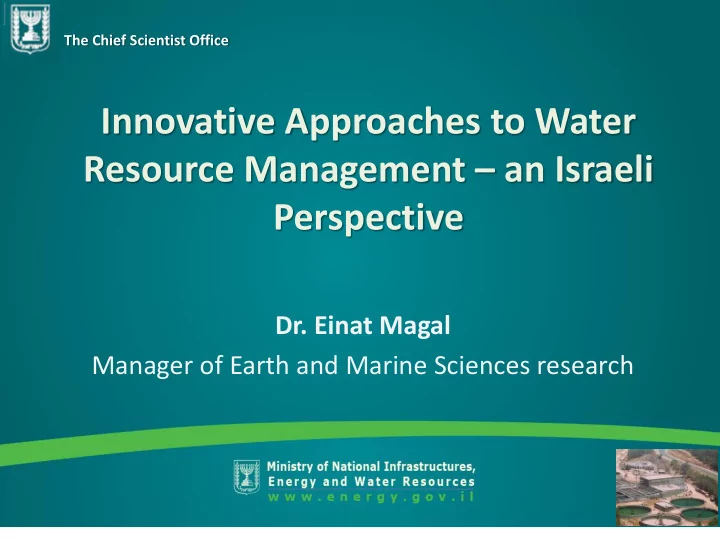 The Chief Scientist Office

Innovative Approaches to Water Resource Management – an Israeli Perspective

Dr. Einat Magal

Manager of Earth and Marine Sciences research

Ministry of National Infrastructures, Energy and Water Resources
www.energy.gov.il